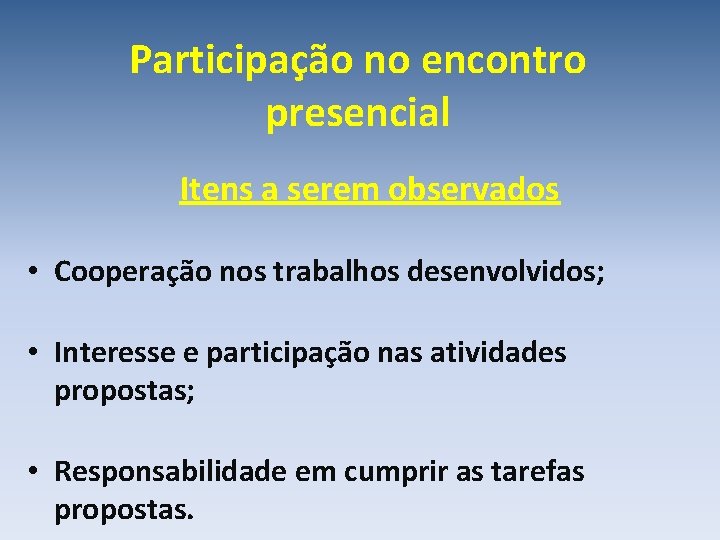 Participação no encontro presencial

Itens a serem observados

• Cooperação nos trabalhos desenvolvidos;

• Interesse e participação nas atividades propostas;

• Responsabilidade em cumprir as tarefas propostas.